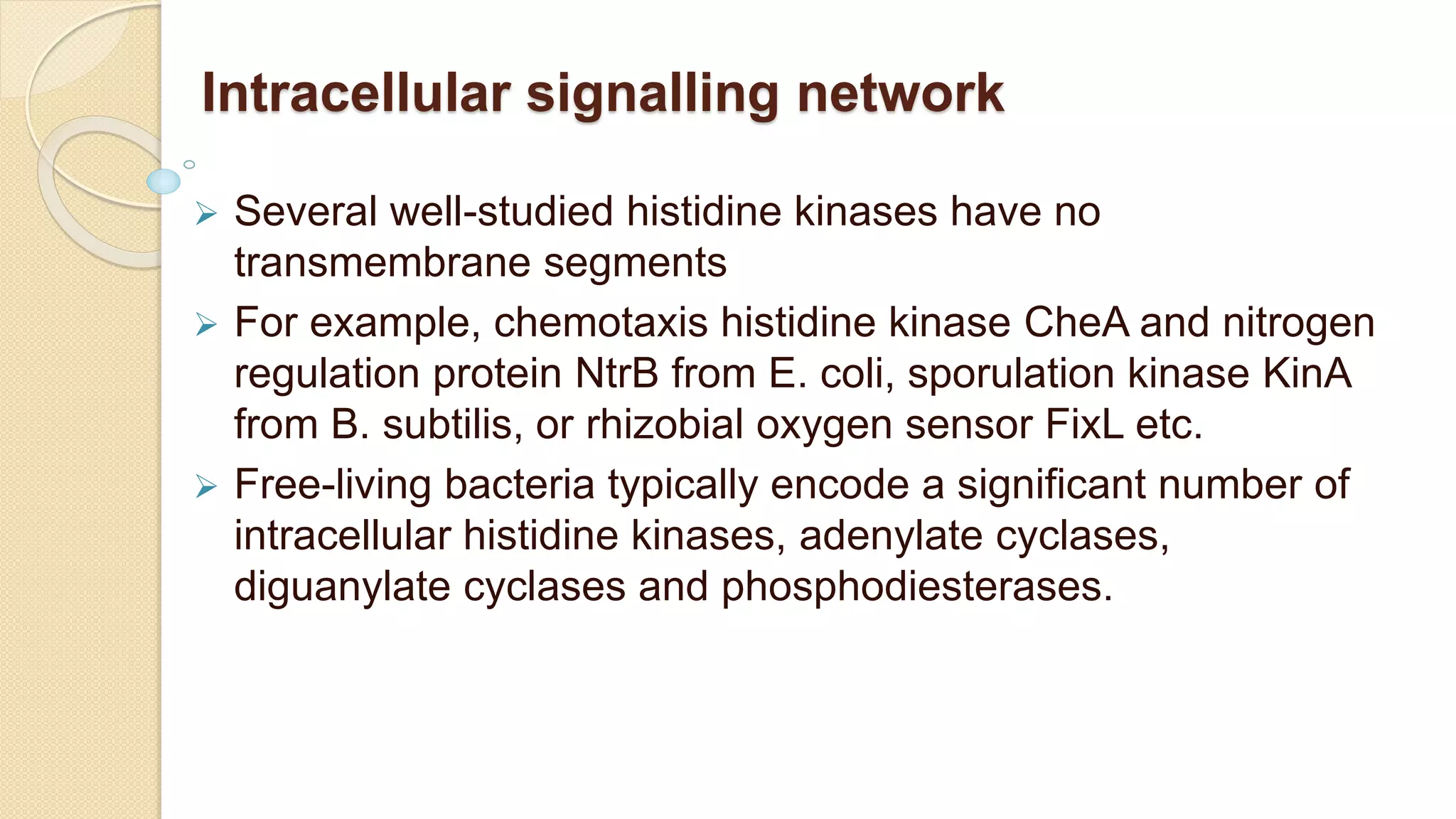 Intracellular signalling network

➢ Several well-studied histidine kinases have no transmembrane segments

➢ For example, chemotaxis histidine kinase CheA and nitrogen regulation protein NtrB from E. coli, sporulation kinase KinA from B. subtilis, or rhizobial oxygen sensor FixL etc.

➢ Free-living bacteria typically encode a significant number of intracellular histidine kinases, adenylate cyclases, diguanylate cyclases and phosphodiesterases.